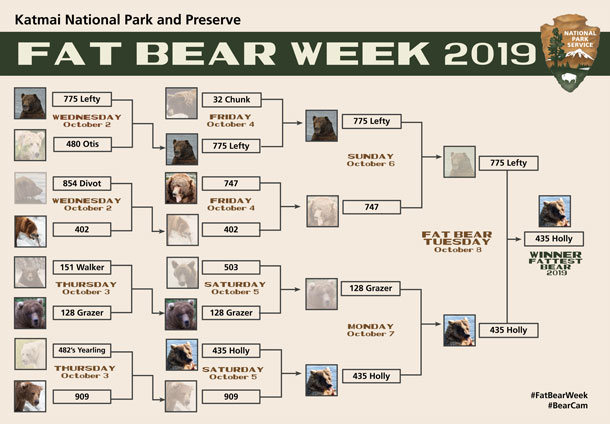 Katmai National Park and Preserve

FAT BEAR WEEK 2019

NATIONAL PARK SERVICE

775 Lefty
WEDNESDAY October 2
480 Otis

854 Divot
WEDNESDAY October 2
402

151 Walker
THURSDAY October 3
128 Grazer

482's Yearling
THURSDAY October 3
909

32 Chunk
FRIDAY October 4
775 Lefty

747
FRIDAY October 4
402

503
SATURDAY October 5
128 Grazer

435 Holly
SATURDAY October 5
909

775 Lefty
SUNDAY October 6
747

128 Grazer
MONDAY October 7
435 Holly

775 Lefty
FAT BEAR TUESDAY October 8
435 Holly

435 Holly
WINNER FATTEST BEAR 2019

#FatBearWeek
#BearCam